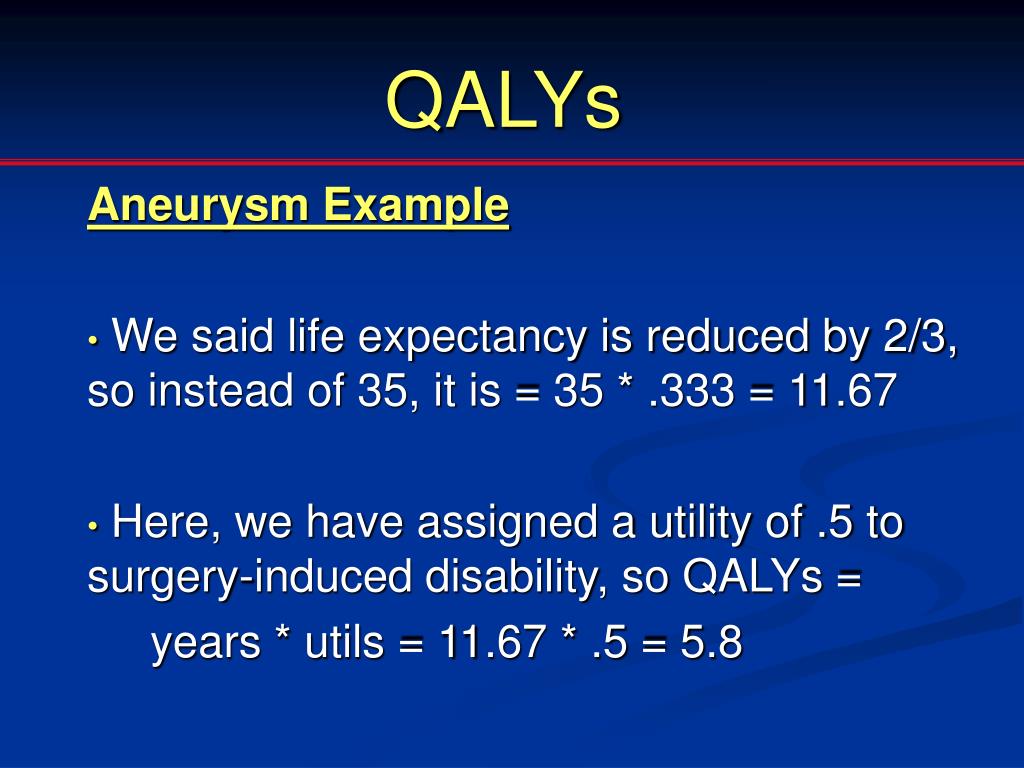 QALYs

Aneurysm Example

• We said life expectancy is reduced by 2/3, so instead of 35, it is = 35 * .333 = 11.67

• Here, we have assigned a utility of .5 to surgery-induced disability, so QALYs =
years * utils = 11.67 * .5 = 5.8